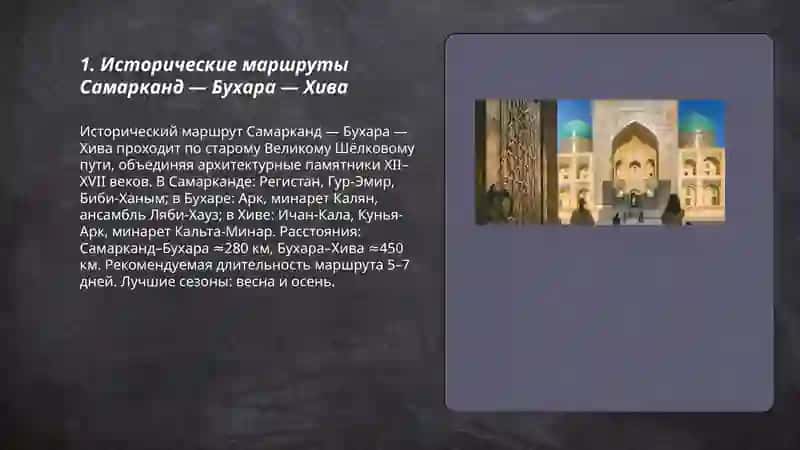 1. Исторические маршруты Самарканд — Бухара — Хива

Исторический маршрут Самарканд — Бухара — Хива проходит по старому Великому Шёлковому пути, объединяя архитектурные памятники XII–XVII веков. В Самарканде: Регистан, Гур-Эмир, Биби-Ханым; в Бухаре: Арк, минарет Калян, ансамбль Ляби-Хауз; в Хиве: Ичан-Кала, Кунья-Арк, минарет Кальта-Минар. Расстояния: Самарканд–Бухара ≈280 км, Бухара–Хива ≈450 км. Рекомендуемая длительность маршрута 5–7 дней. Лучшие сезоны: весна и осень.